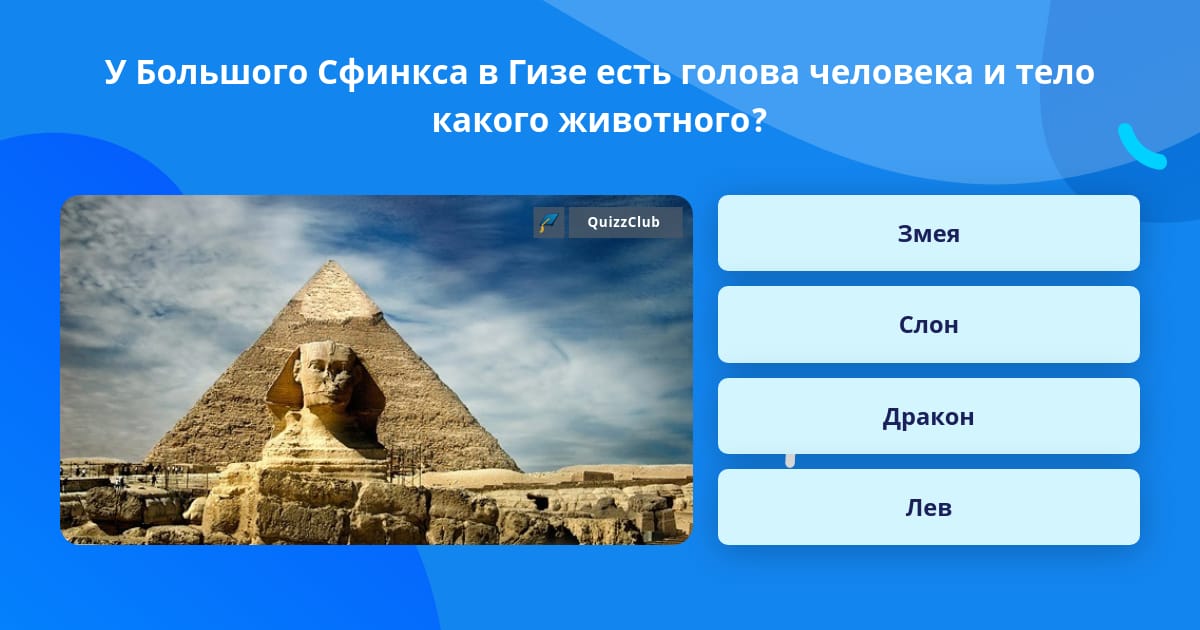 У Большого Сфинкса в Гизе есть голова человека и тело какого животного?

QuizzClub

Змея

Слон

Дракон

Лев